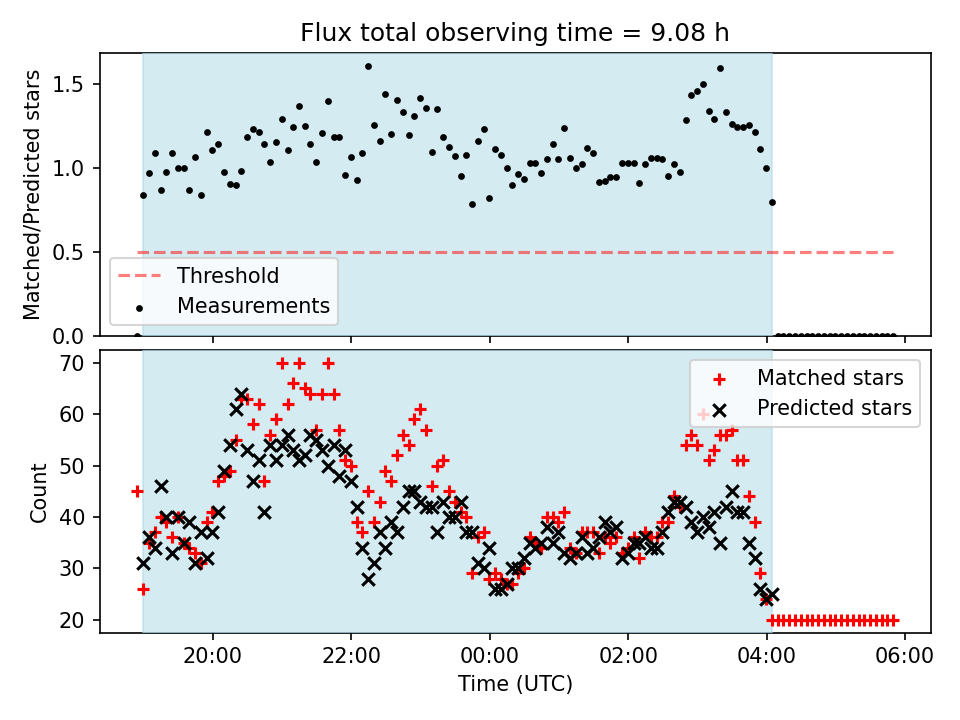 Flux total observing time = 9.08 h

Matched/Predicted stars

1.5
1.0
0.5
0.0

Threshold
Measurements

Count

70
60
50
40
30
20

Matched stars
Predicted stars

20:00
22:00
00:00
02:00
04:00
06:00

Time (UTC)